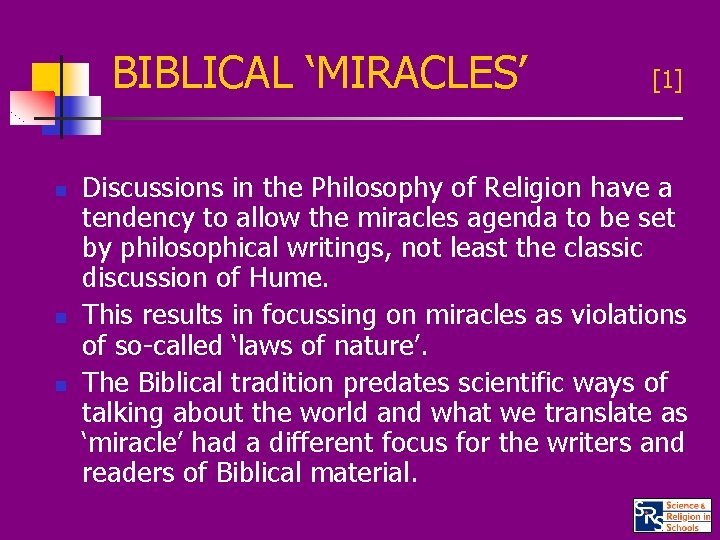 BIBLICAL ‘MIRACLES’ [1]

Discussions in the Philosophy of Religion have a tendency to allow the miracles agenda to be set by philosophical writings, not least the classic discussion of Hume.

This results in focussing on miracles as violations of so-called ‘laws of nature’.

The Biblical tradition predates scientific ways of talking about the world and what we translate as ‘miracle’ had a different focus for the writers and readers of Biblical material.

SRS Science & Religion in Schools